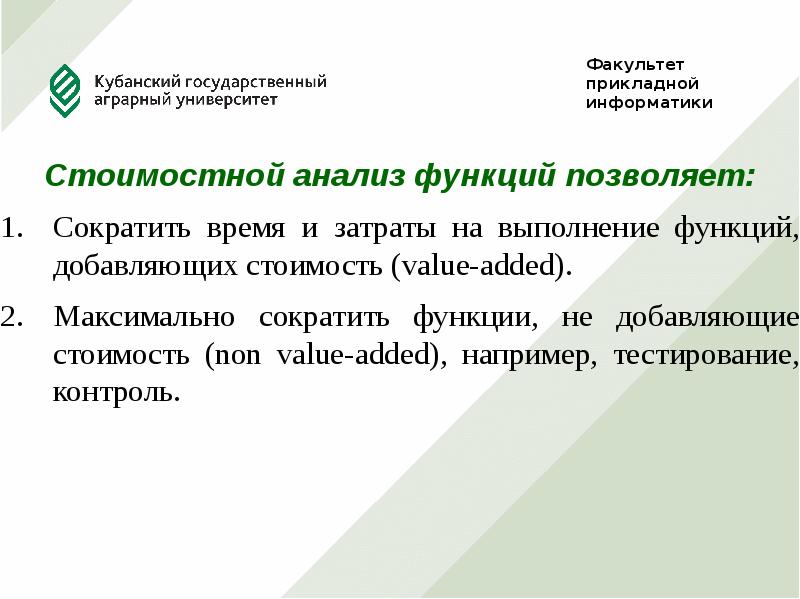 Кубанский государственный аграрный университет

Факультет прикладной информатики

Стоимостной анализ функций позволяет:

1. Сократить время и затраты на выполнение функций, добавляющих стоимость (value-added).

2. Максимально сократить функции, не добавляющие стоимость (non value-added), например, тестирование, контроль.